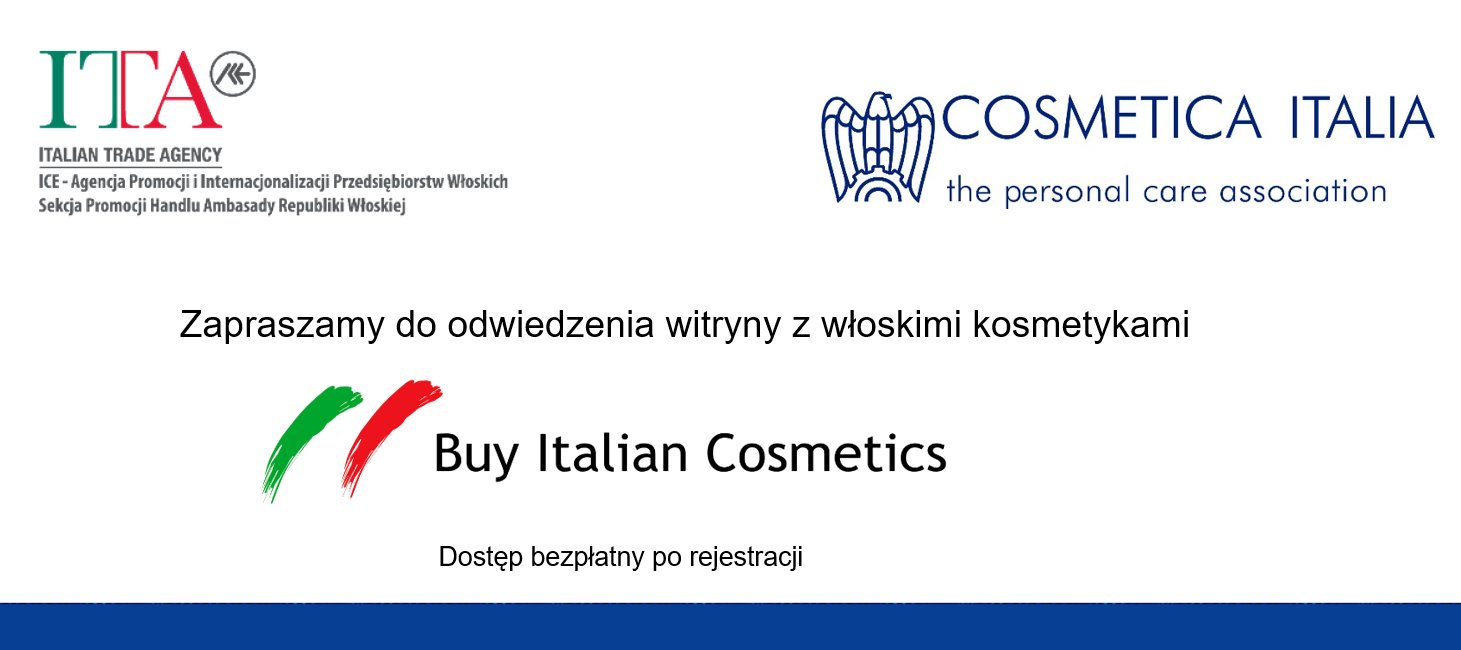 ITA

ITALIAN TRADE AGENCY
ICE - Agencja Promocji i Internacjonalizacji Przedsiębiorstw Włoskich
Sekcja Promocji Handlu Ambasady Republiki Włoskiej

COSMETICA ITALIA
the personal care association

Zapraszamy do odwiedzenia witryny z włoskimi kosmetykami

Buy Italian Cosmetics

Dostęp bezpłatny po rejestracji